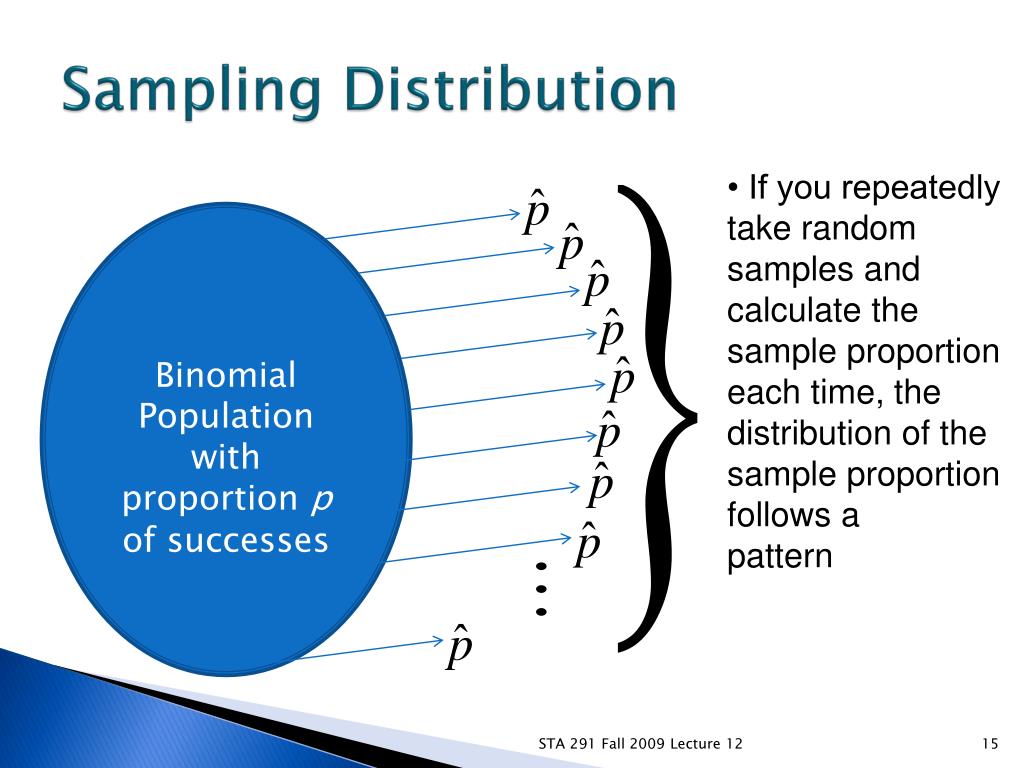 Sampling Distribution

Binomial Population with proportion $p$ of successes

$\hat{p}$
$\hat{p}$
$\hat{p}$
$\hat{p}$
$\hat{p}$
$\hat{p}$
$\hat{p}$
$\hat{p}$
$\vdots$
$\hat{p}$

• If you repeatedly take random samples and calculate the sample proportion each time, the distribution of the sample proportion follows a pattern

STA 291 Fall 2009 Lecture 12

15